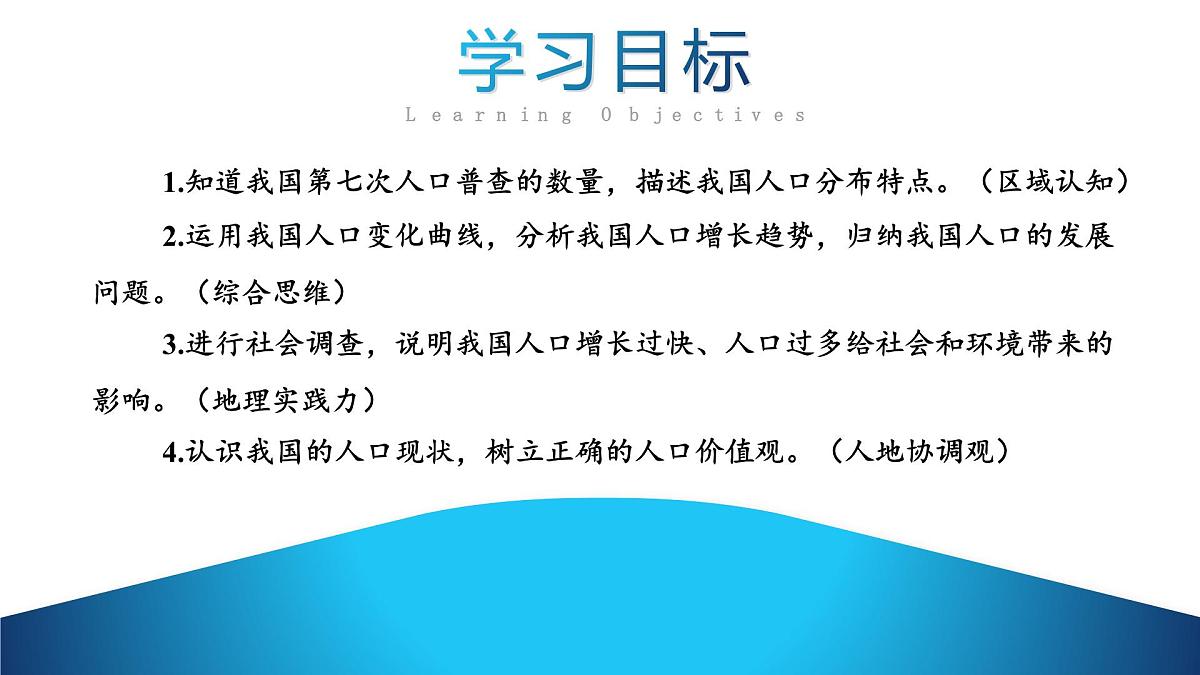 学习目标

Learning Objectives

1.知道我国第七次人口普查的数量，描述我国人口分布特点。（区域认知）

2.运用我国人口变化曲线，分析我国人口增长趋势，归纳我国人口的发展问题。（综合思维）

3.进行社会调查，说明我国人口增长过快、人口过多给社会和环境带来的影响。（地理实践力）

4.认识我国的人口现状，树立正确的人口价值观。（人地协调观）